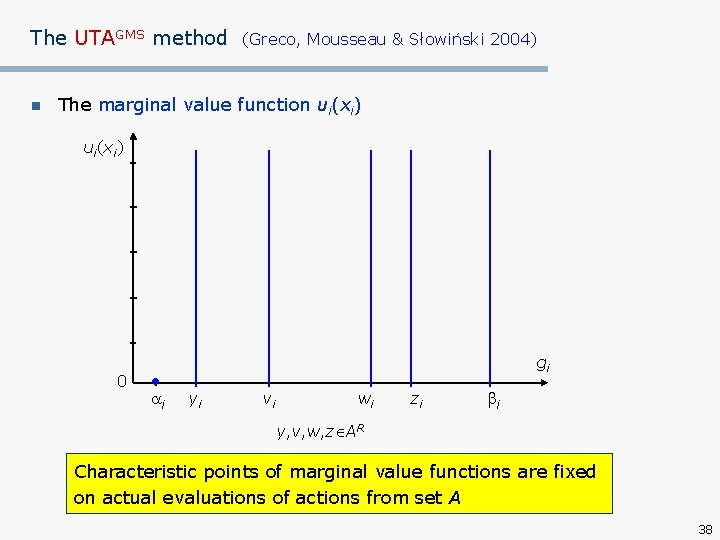 The UTA$^{GMS}$ method (Greco, Mousseau & Słowiński 2004)

The marginal value function $u_i(x_i)$

$u_i(x_i)$

0

$g_i$

$\alpha_i$ $y_i$ $v_i$ $w_i$ $z_i$ $\beta_i$

$y,v,w,z \in A^R$

Characteristic points of marginal value functions are fixed on actual evaluations of actions from set $A$

38